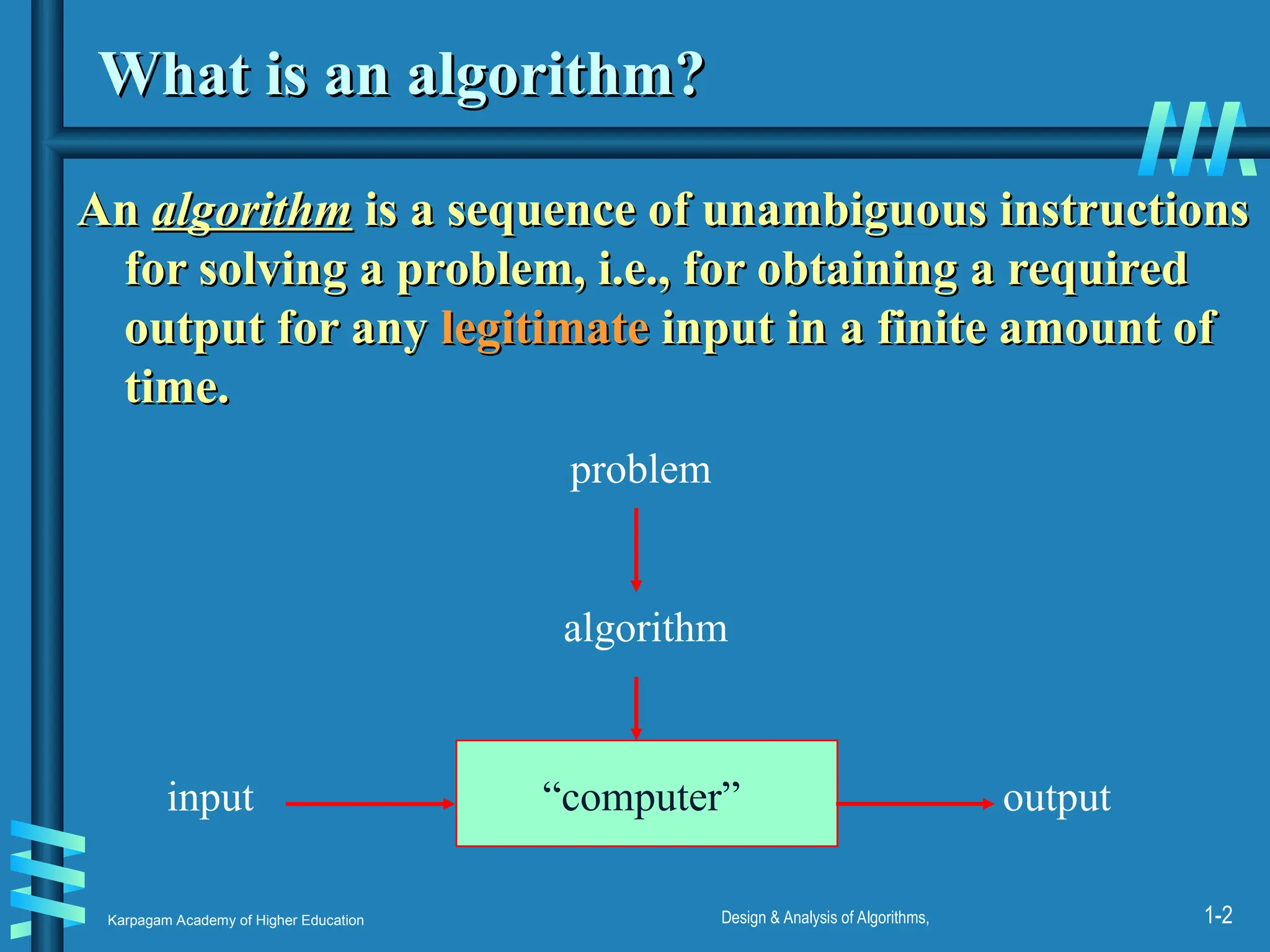 What is an algorithm?

An algorithm is a sequence of unambiguous instructions for solving a problem, i.e., for obtaining a required output for any legitimate input in a finite amount of time.

problem

algorithm

input

“computer”

output

Karpagam Academy of Higher Education

Design & Analysis of Algorithms,

1-2